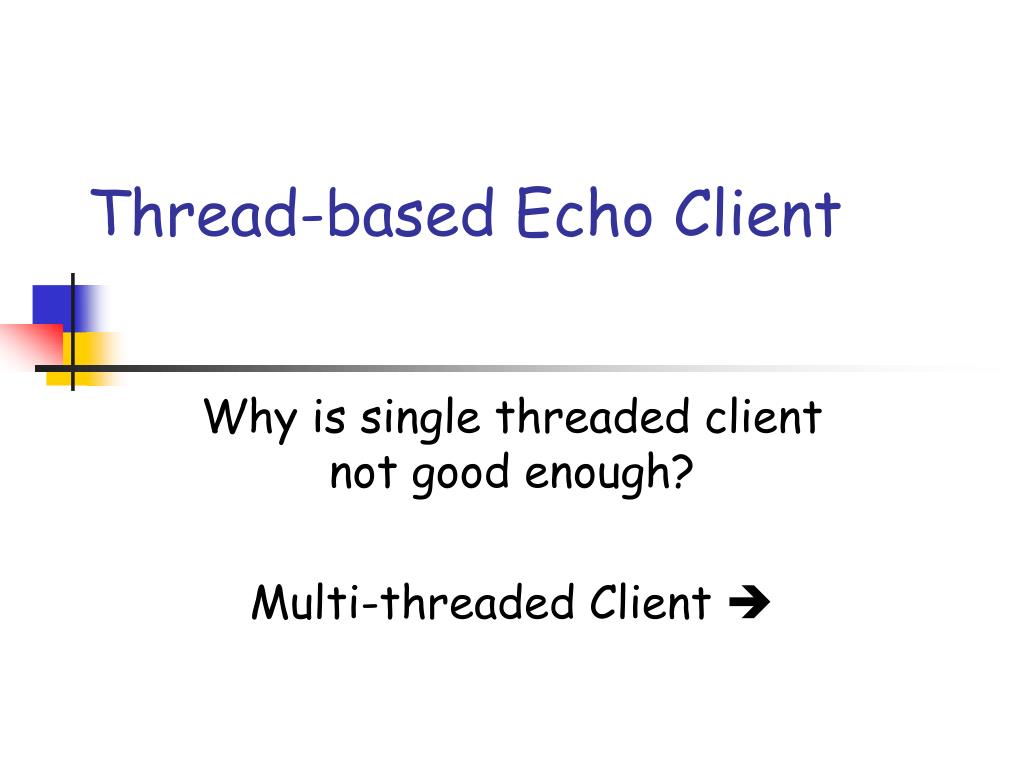 Thread-based Echo Client

Why is single threaded client not good enough?

Multi-threaded Client ➔